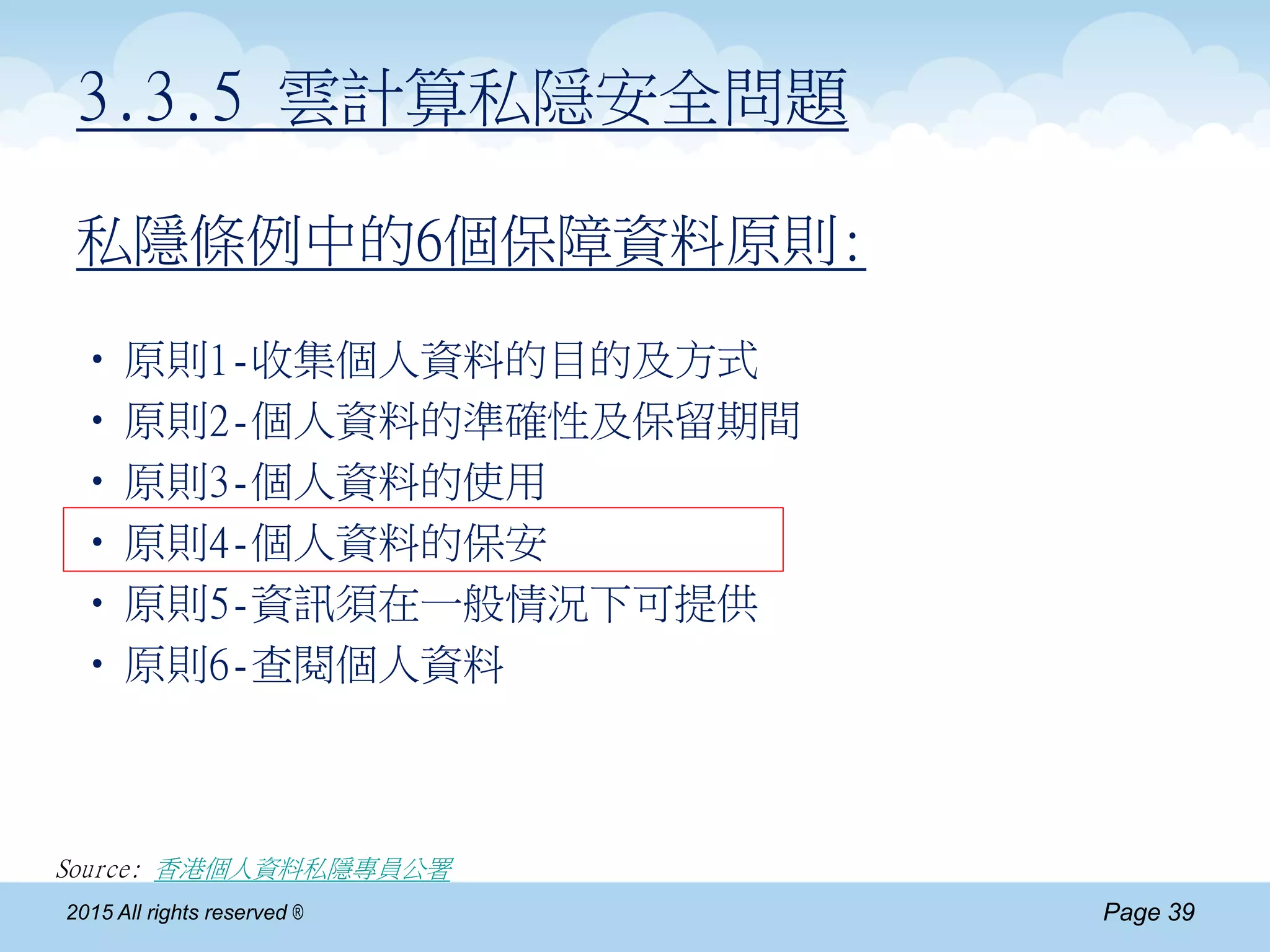 3.3.5 雲計算私隱安全問題

私隱條例中的6個保障資料原則:

• 原則1-收集個人資料的目的及方式
• 原則2-個人資料的準確性及保留期間
• 原則3-個人資料的使用
• 原則4-個人資料的保安
• 原則5-資訊須在一般情況下可提供
• 原則6-查閱個人資料

Source: 香港個人資料私隱專員公署

2015 All rights reserved ®

Page 39